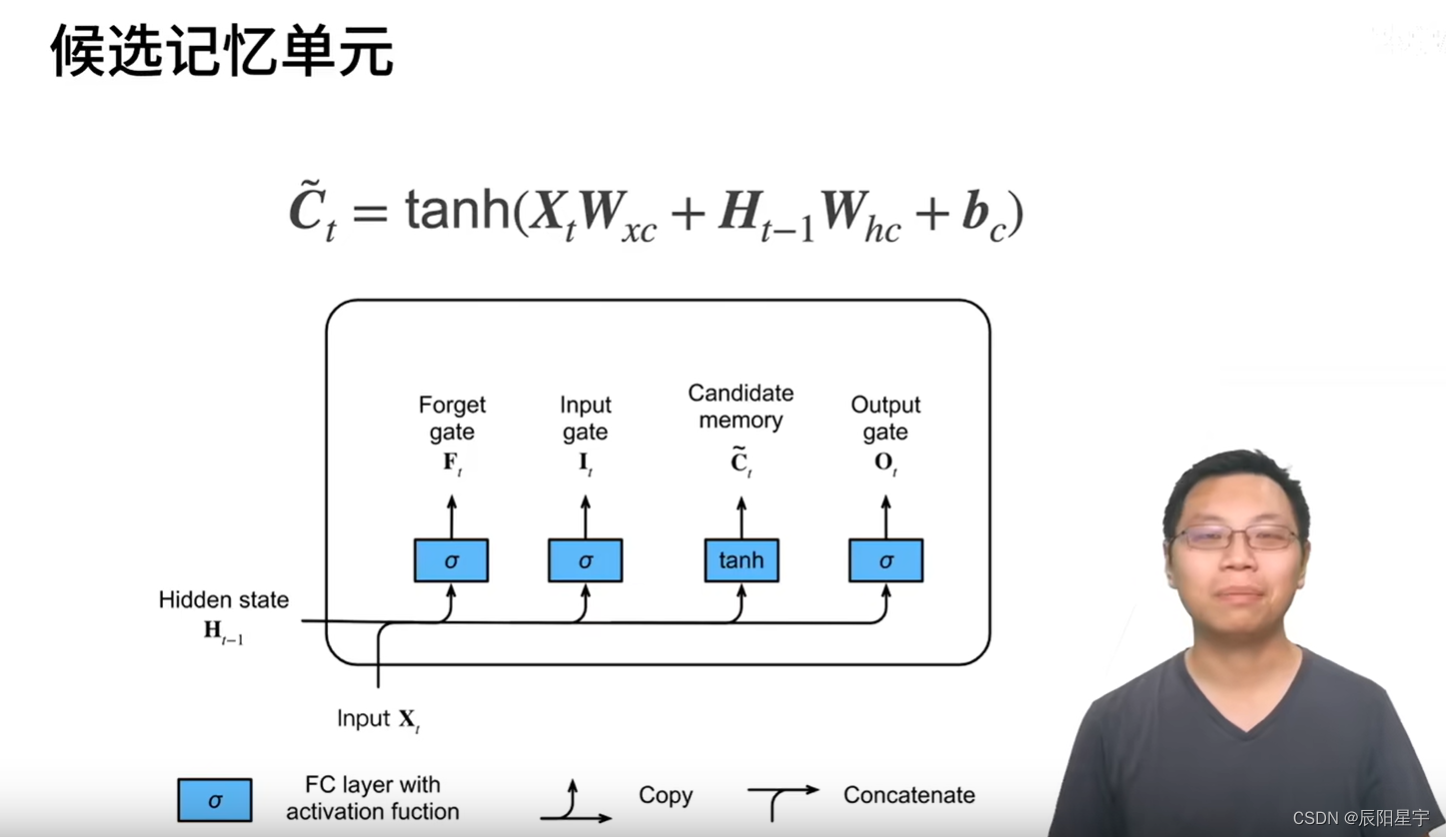 候选记忆单元

$\tilde{C}_t = \tanh(X_t W_{xc} + H_{t-1} W_{hc} + b_c)$

Forget gate $\mathbf{F}_t$

Input gate $\mathbf{I}_t$

Candidate memory $\tilde{\mathbf{C}}_t$

Output gate $\mathbf{O}_t$

$\sigma$

$\sigma$

tanh

$\sigma$

Hidden state $\mathbf{H}_{t-1}$

Input $\mathbf{X}_t$

$\sigma$ FC layer with activation fuction

Copy

Concatenate

CSDN @辰阳星宇